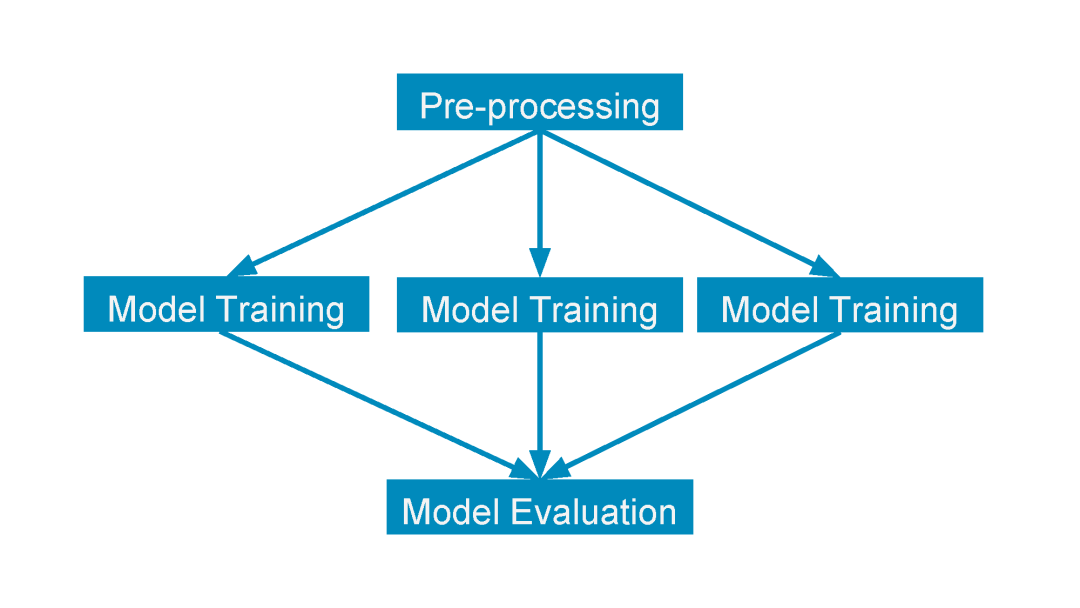 Pre-processing

Model Training

Model Training

Model Training

Model Evaluation